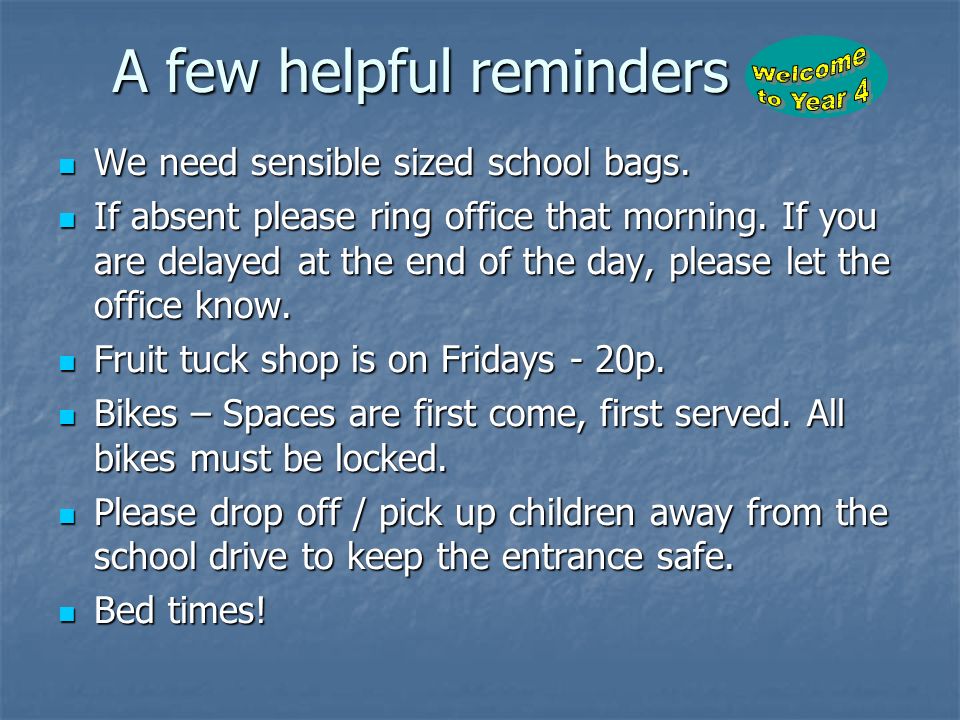 A few helpful reminders

Welcome to Year 4

- We need sensible sized school bags.
- If absent please ring office that morning. If you are delayed at the end of the day, please let the office know.
- Fruit tuck shop is on Fridays - 20p.
- Bikes – Spaces are first come, first served. All bikes must be locked.
- Please drop off / pick up children away from the school drive to keep the entrance safe.
- Bed times!